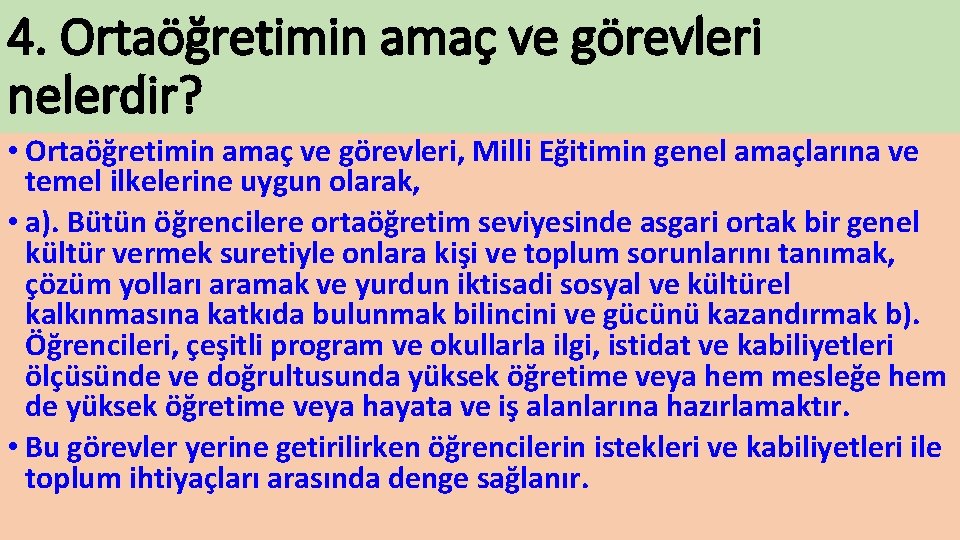 4. Ortaöğretimin amaç ve görevleri nelerdir?

• Ortaöğretimin amaç ve görevleri, Milli Eğitimin genel amaçlarına ve temel ilkelerine uygun olarak,

• a). Bütün öğrencilere ortaöğretim seviyesinde asgari ortak bir genel kültür vermek suretiyle onlara kişi ve toplum sorunlarını tanımak, çözüm yolları aramak ve yurdun iktisadi sosyal ve kültürel kalkınmasına katkıda bulunmak bilincini ve gücünü kazandırmak b). Öğrencileri, çeşitli program ve okullarla ilgi, istidat ve kabiliyetleri ölçüsünde ve doğrultusunda yüksek öğretime veya hem mesleğe hem de yüksek öğretime veya hayata ve iş alanlarına hazırlamaktır.

• Bu görevler yerine getirilirken öğrencilerin istekleri ve kabiliyetleri ile toplum ihtiyaçları arasında denge sağlanır.